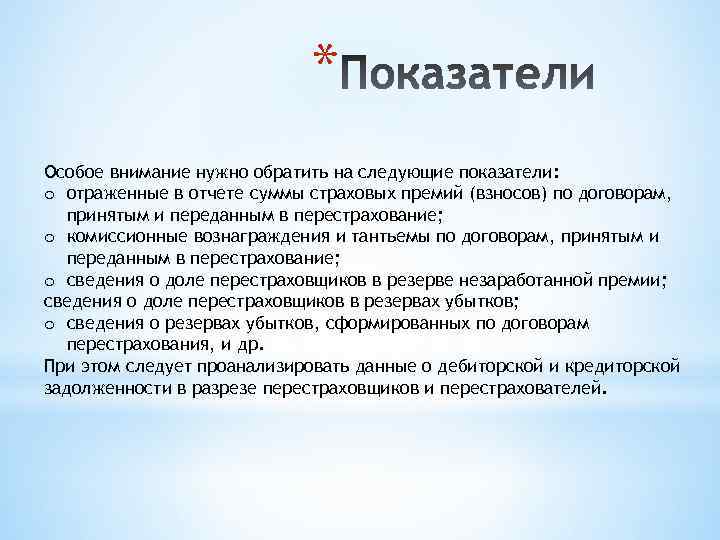 *Показатели

Особое внимание нужно обратить на следующие показатели:
o отраженные в отчете суммы страховых премий (взносов) по договорам, принятым и переданным в перестрахование;
o комиссионные вознаграждения и тантьемы по договорам, принятым и переданным в перестрахование;
o сведения о доле перестраховщиков в резерве незаработанной премии; сведения о доле перестраховщиков в резервах убытков;
o сведения о резервах убытков, сформированных по договорам перестрахования, и др.
При этом следует проанализировать данные о дебиторской и кредиторской задолженности в разрезе перестраховщиков и перестрахователей.